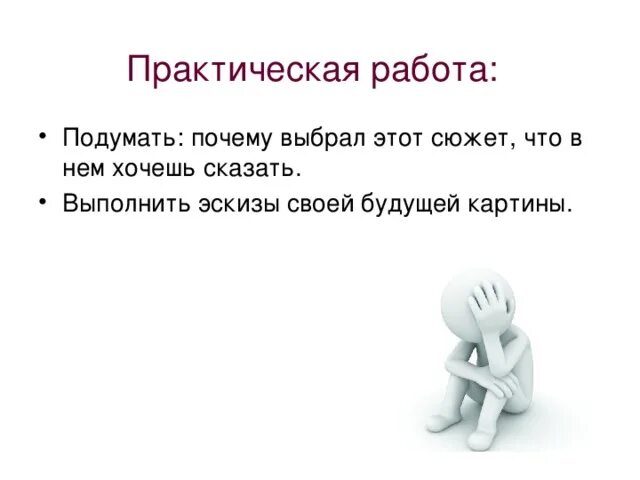 Практическая работа:

• Подумать: почему выбрал этот сюжет, что в нем хочешь сказать.
• Выполнить эскизы своей будущей картины.